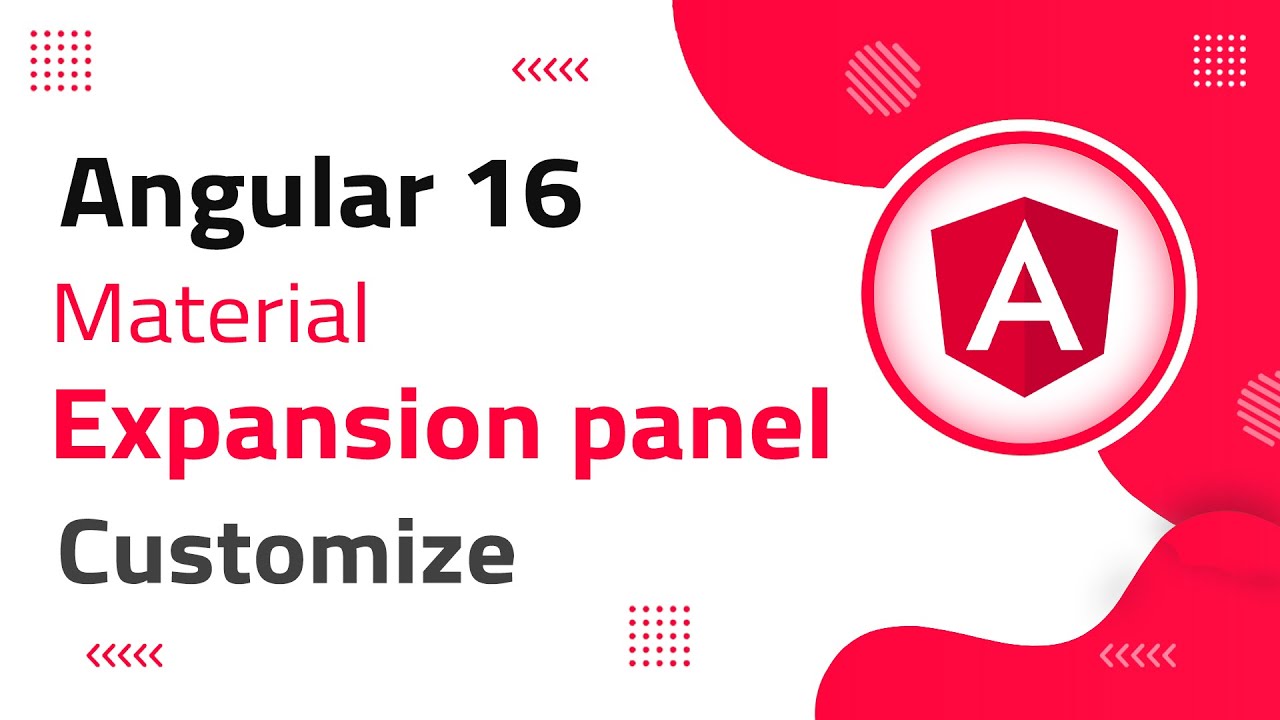 Angular 16

Material

Expansion panel

Customize

A